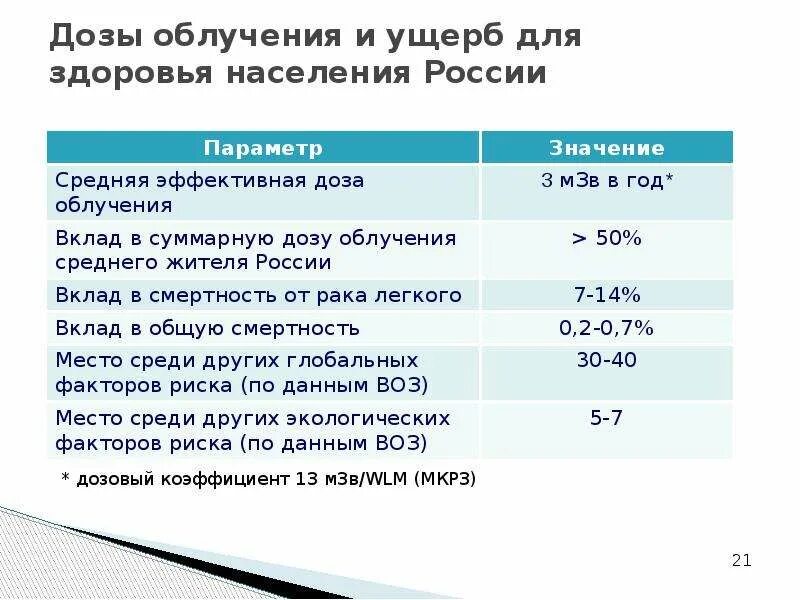 Дозы облучения и ущерб для здоровья населения России

| Параметр | Значение |
|---|---|
| Средняя эффективная доза облучения | 3 мЗв в год* |
| Вклад в суммарную дозу облучения среднего жителя России | > 50% |
| Вклад в смертность от рака легкого | 7-14% |
| Вклад в общую смертность | 0,2-0,7% |
| Место среди других глобальных факторов риска (по данным ВОЗ) | 30-40 |
| Место среди других экологических факторов риска (по данным ВОЗ) | 5-7 |

* дозовый коэффициент 13 мЗв/WLM (МКРЗ)

21